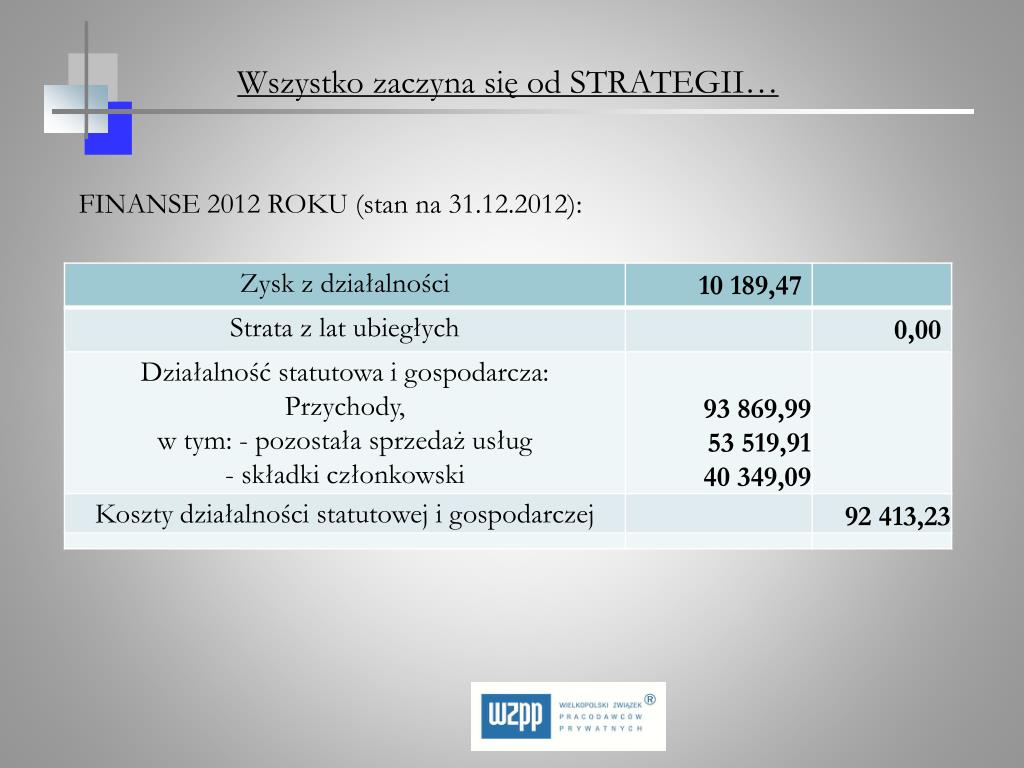 Wszystko zaczyna się od STRATEGII…

FINANSE 2012 ROKU (stan na 31.12.2012):

| Zysk z działalności | 10 189,47 | |
|---|---|---|
| Strata z lat ubiegłych | | 0,00 |
| Działalność statutowa i gospodarcza: Przychody, w tym: - pozostała sprzedaż usług - składki członkowski | 93 869,99 53 519,91 40 349,09 | |
| Koszty działalności statutowej i gospodarczej | | 92 413,23 |
| | | |

WZPP WIELKOPOLSKI ZWIĄZEK PRACODAWCÓW PRYWATNYCH ®